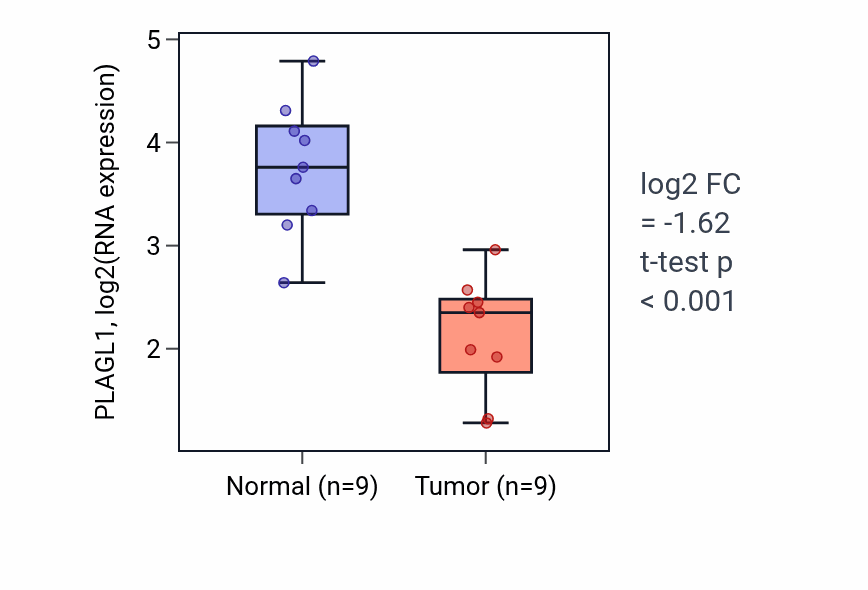 PLAGL1, log2(RNA expression)

5
4
3
2

Normal (n=9)
Tumor (n=9)

log2 FC
= -1.62
t-test p
< 0.001